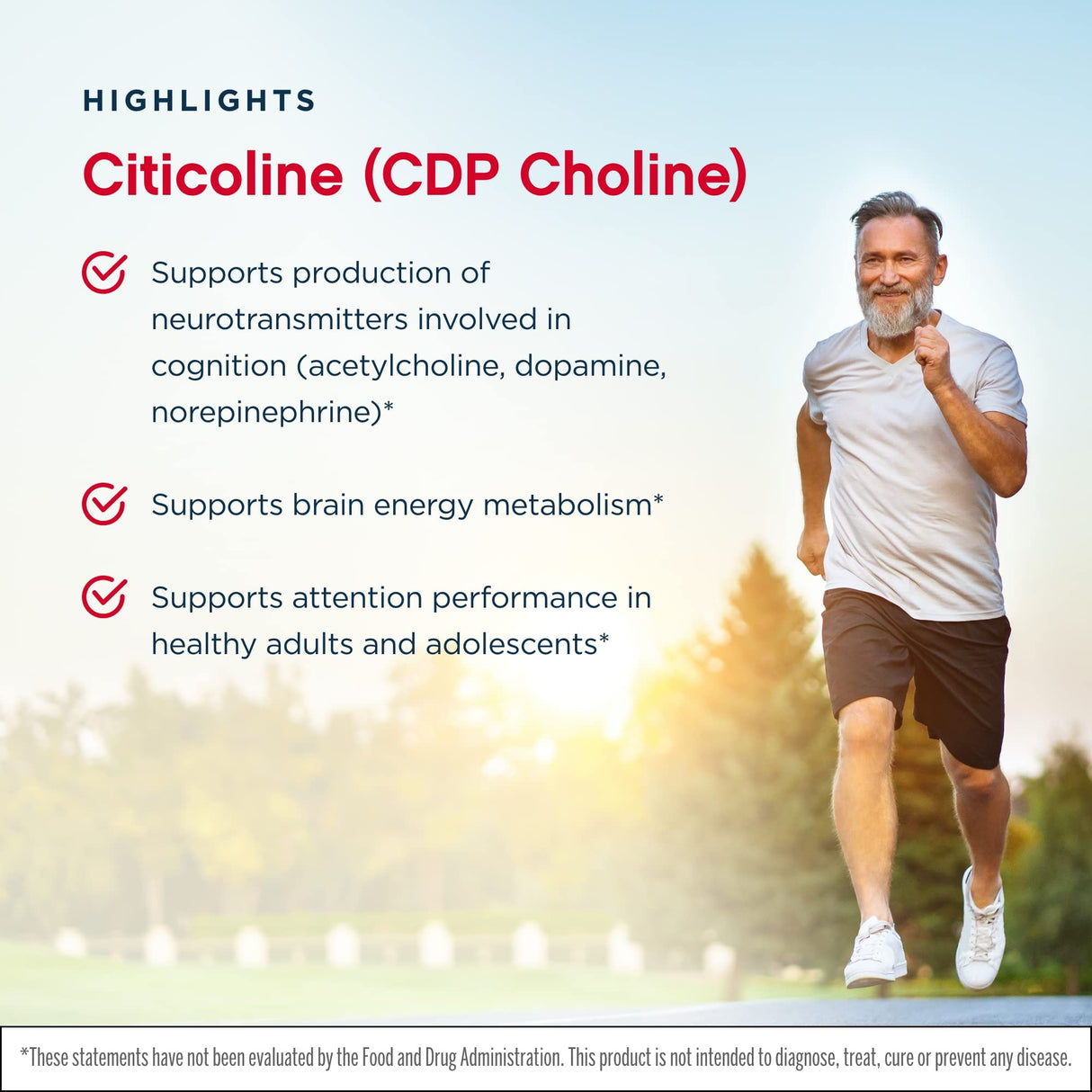 HIGHLIGHTS

Citicoline (CDP Choline)

Supports production of neurotransmitters involved in cognition (acetylcholine, dopamine, norepinephrine)*

Supports brain energy metabolism*

Supports attention performance in healthy adults and adolescents*

*These statements have not been evaluated by the Food and Drug Administration. This product is not intended to diagnose, treat, cure or prevent any disease.